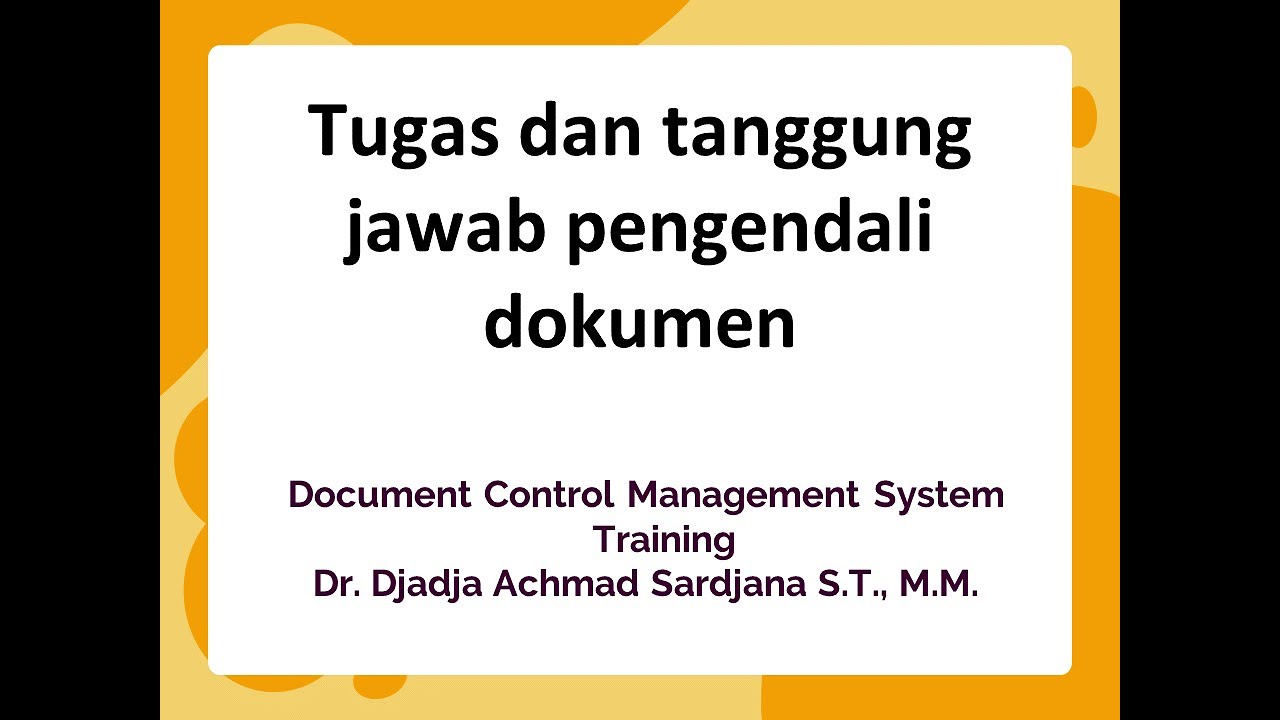 Tugas dan tanggung jawab pengendali dokumen

Document Control Management System Training
Dr. Djadja Achmad Sardjana S.T., M.M.